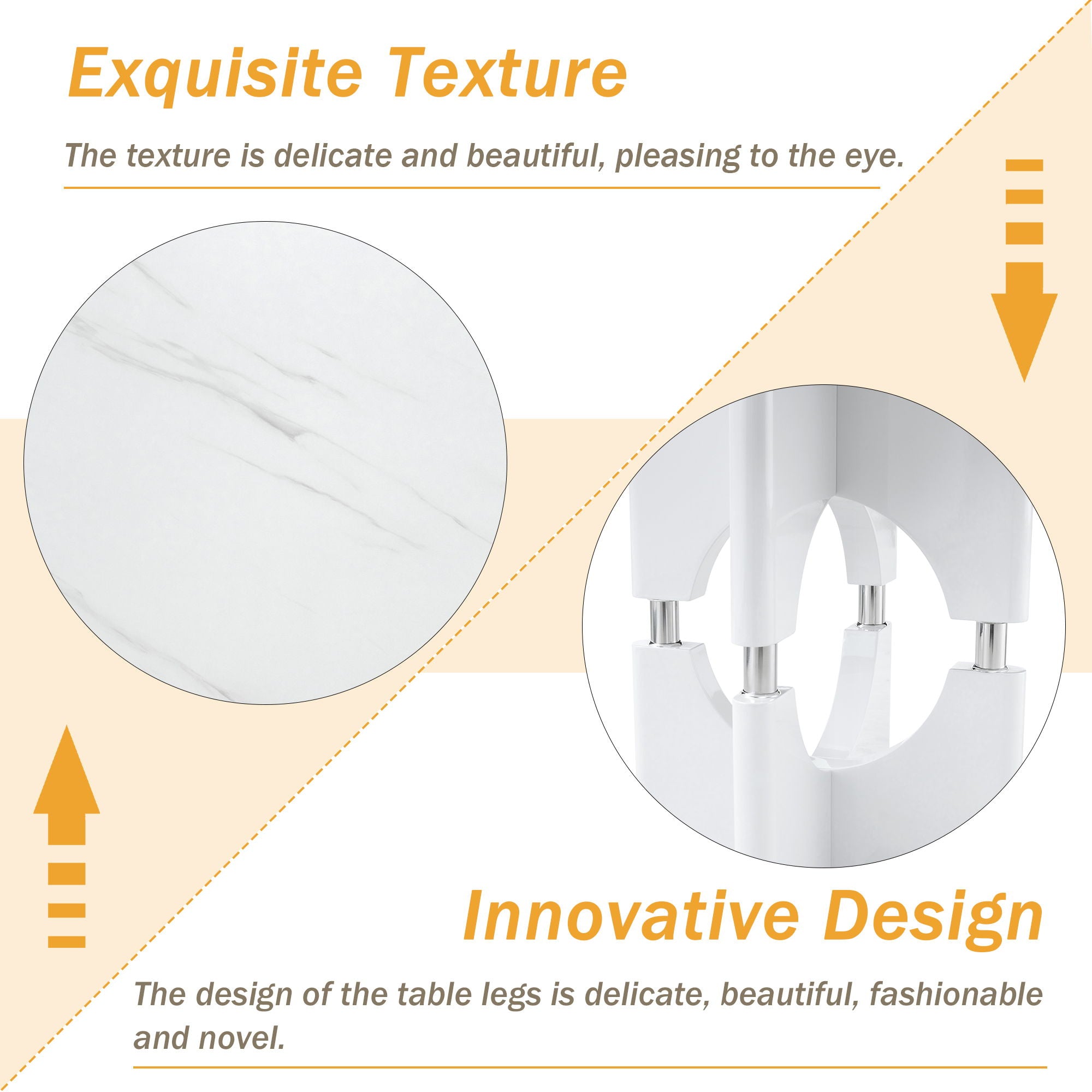 Exquisite Texture

The texture is delicate and beautiful, pleasing to the eye.

Innovative Design

The design of the table legs is delicate, beautiful, fashionable and novel.